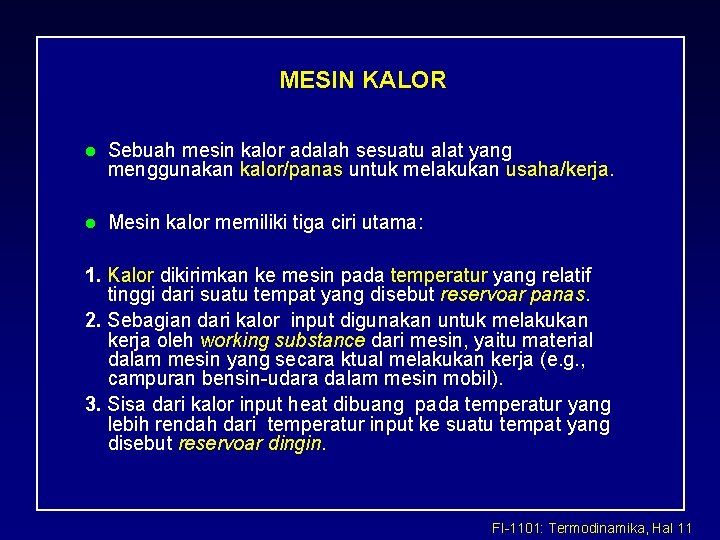 MESIN KALOR

● Sebuah mesin kalor adalah sesuatu alat yang menggunakan kalor/panas untuk melakukan usaha/kerja.

● Mesin kalor memiliki tiga ciri utama:

1. Kalor dikirimkan ke mesin pada temperatur yang relatif tinggi dari suatu tempat yang disebut reservoar panas.

2. Sebagian dari kalor input digunakan untuk melakukan kerja oleh working substance dari mesin, yaitu material dalam mesin yang secara ktual melakukan kerja (e.g., campuran bensin-udara dalam mesin mobil).

3. Sisa dari kalor input heat dibuang pada temperatur yang lebih rendah dari temperatur input ke suatu tempat yang disebut reservoar dingin.

FI-1101: Termodinamika, Hal 11